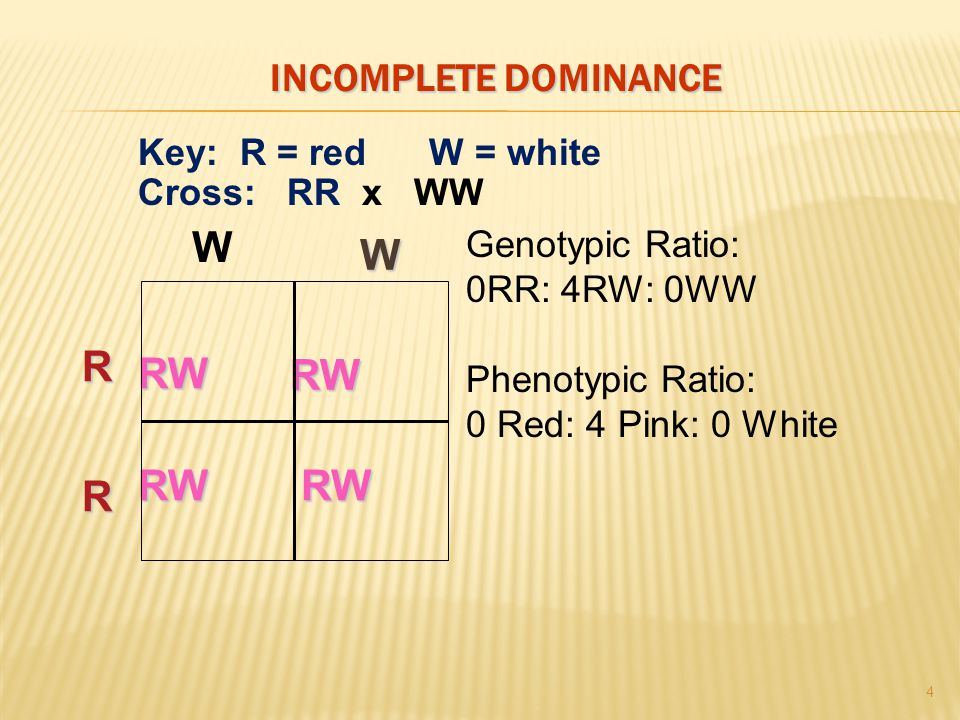 INCOMPLETE DOMINANCE

Key: R = red W = white
Cross: RR x WW

|   | W | W |
|---|---|---|
| R | RW | RW |
| R | RW | RW |

Genotypic Ratio:
0RR: 4RW: 0WW

Phenotypic Ratio:
0 Red: 4 Pink: 0 White

4